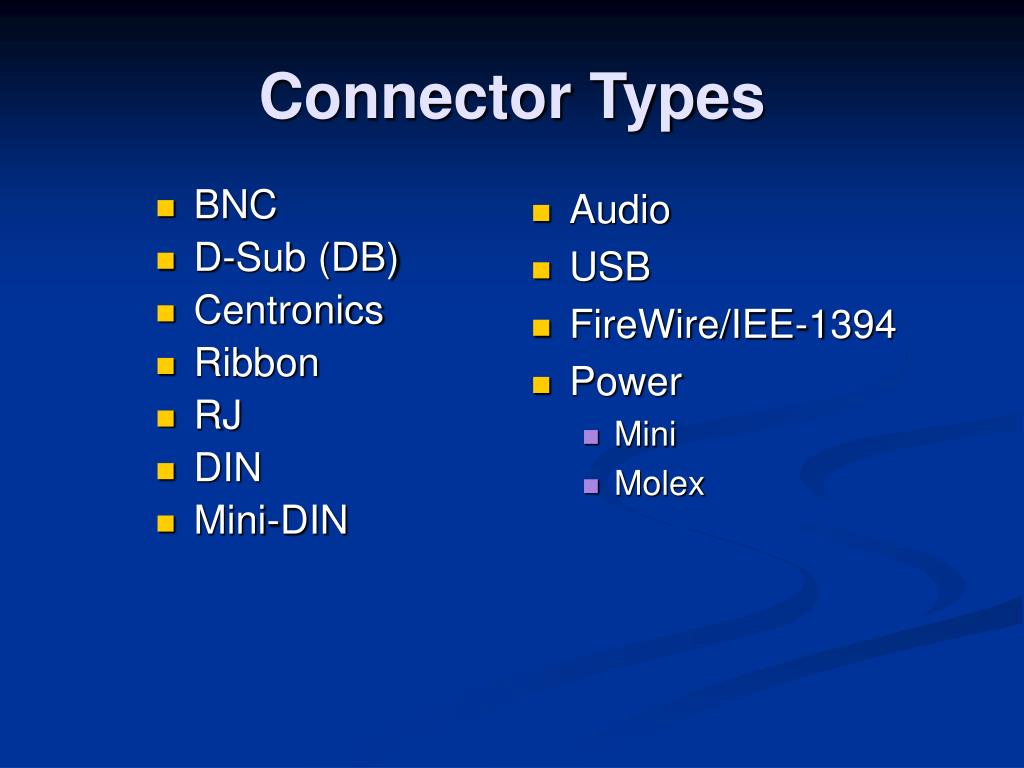 Connector Types

- BNC
- D-Sub (DB)
- Centronics
- Ribbon
- RJ
- DIN
- Mini-DIN

- Audio
- USB
- FireWire/IEE-1394
- Power
  - Mini
  - Molex